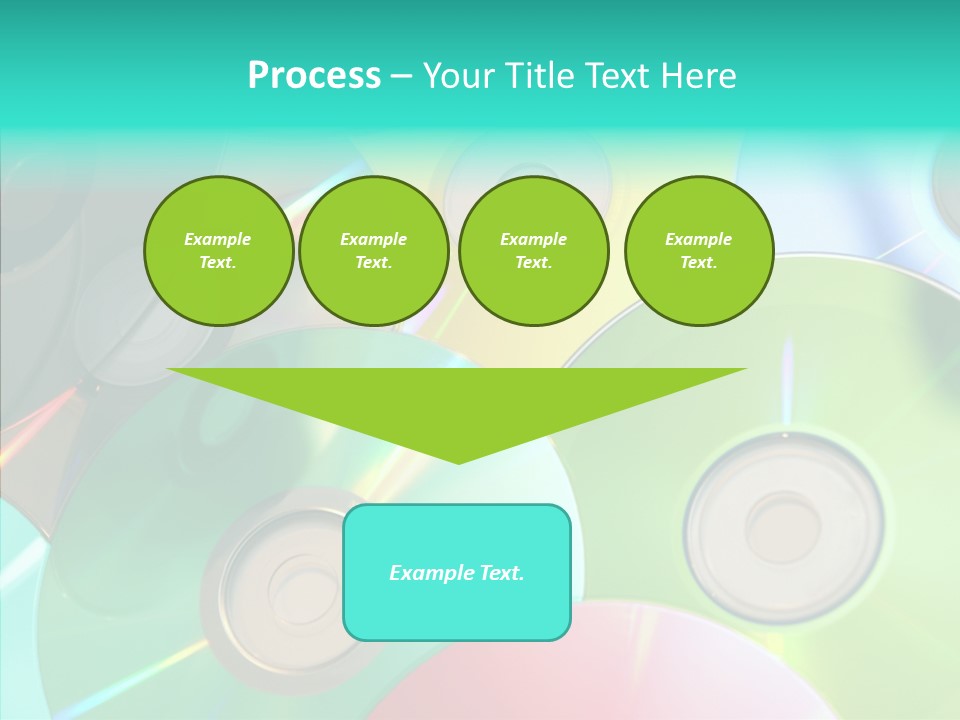 Process – Your Title Text Here

Example Text.

Example Text.

Example Text.

Example Text.

Example Text.